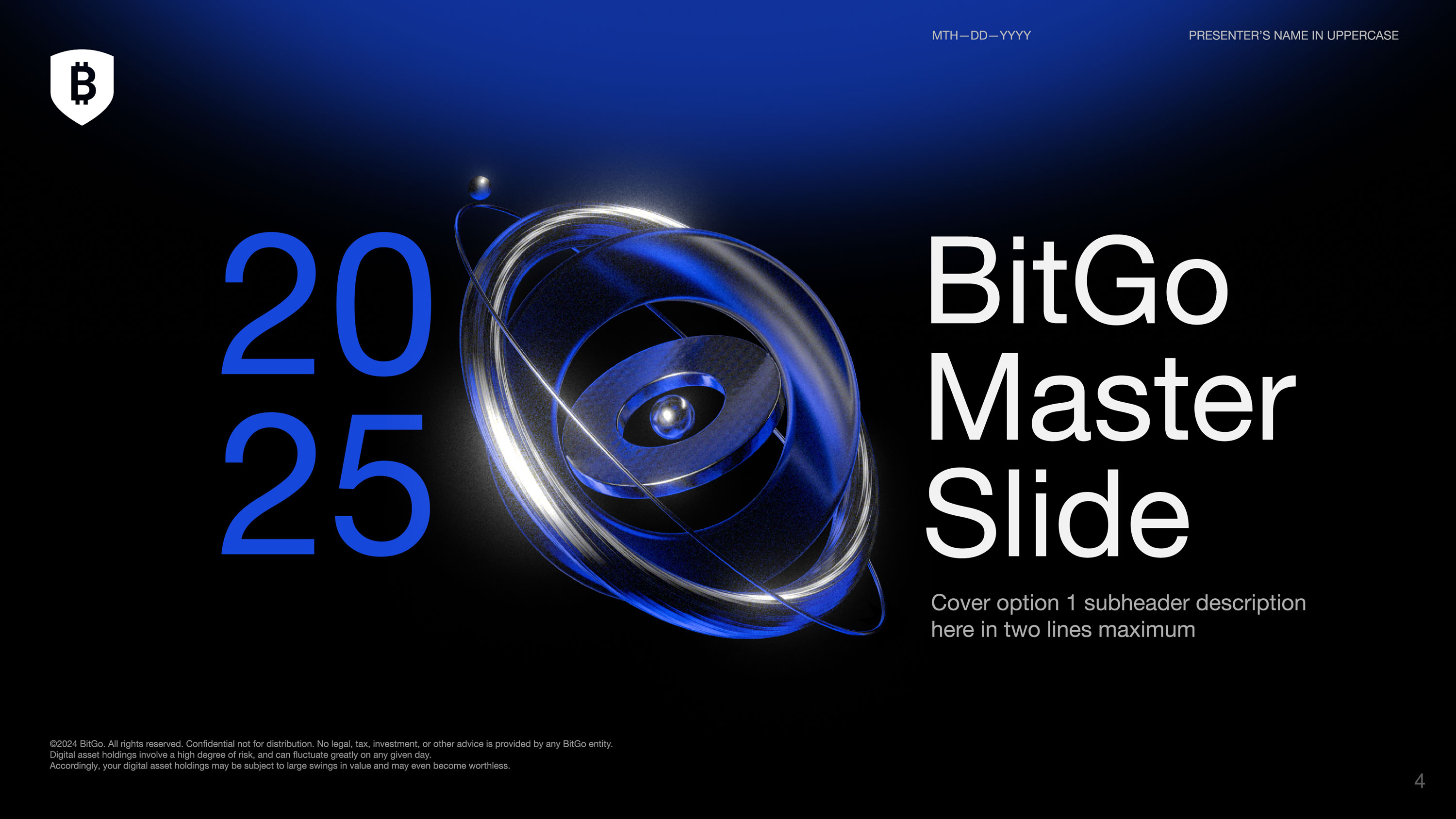 MTH—DD—YYYY

PRESENTER'S NAME IN UPPERCASE

20
25

BitGo Master Slide

Cover option 1 subheader description here in two lines maximum

©2024 BitGo. All rights reserved. Confidential not for distribution. No legal, tax, investment, or other advice is provided by any BitGo entity.
Digital asset holdings involve a high degree of risk, and can fluctuate greatly on any given day.
Accordingly, your digital asset holdings may be subject to large swings in value and may even become worthless.

4